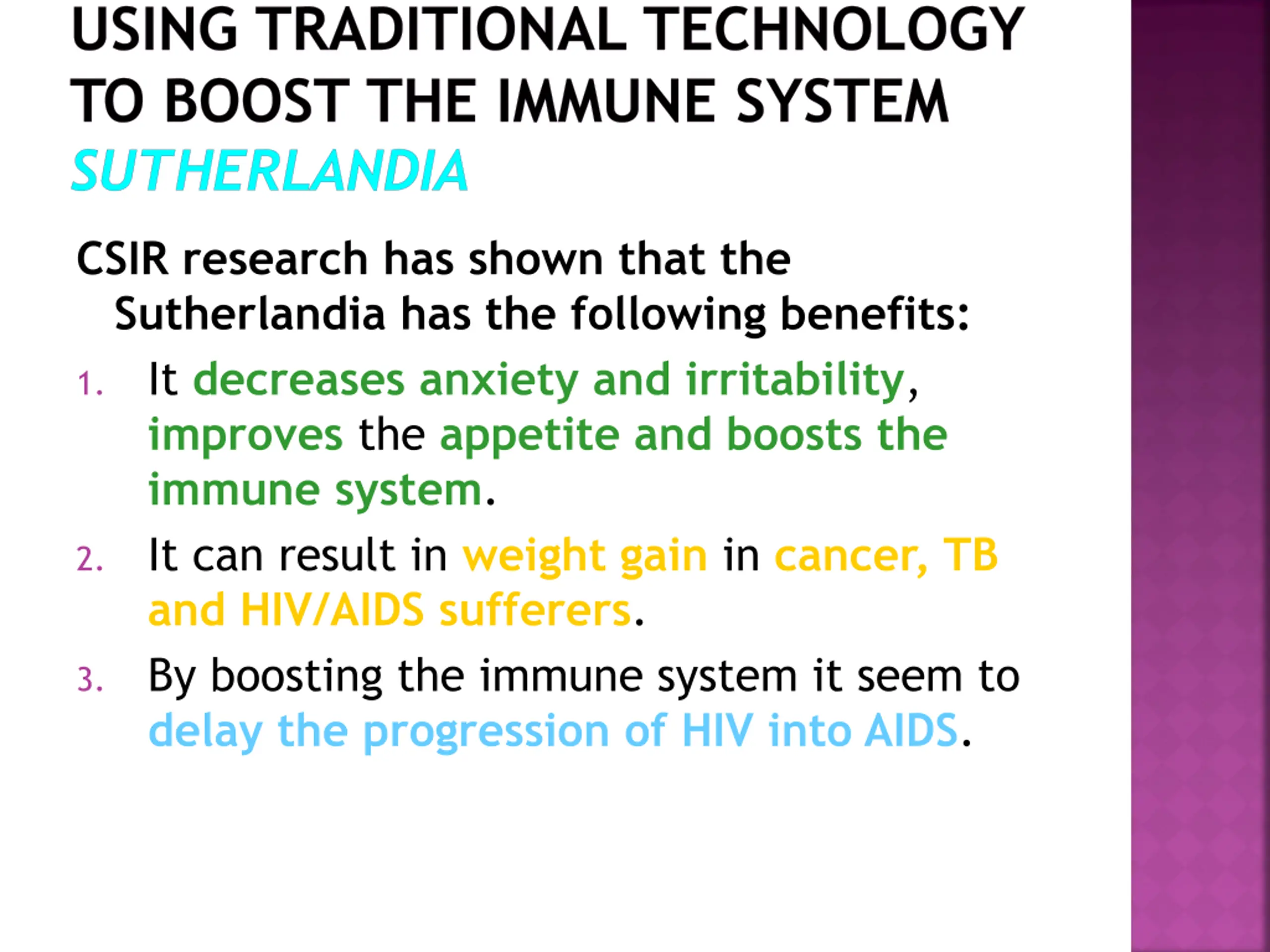 USING TRADITIONAL TECHNOLOGY TO BOOST THE IMMUNE SYSTEM SUTHERLANDIA

CSIR research has shown that the Sutherlandia has the following benefits:

1. It decreases anxiety and irritability, improves the appetite and boosts the immune system.
2. It can result in weight gain in cancer, TB and HIV/AIDS sufferers.
3. By boosting the immune system it seem to delay the progression of HIV into AIDS.